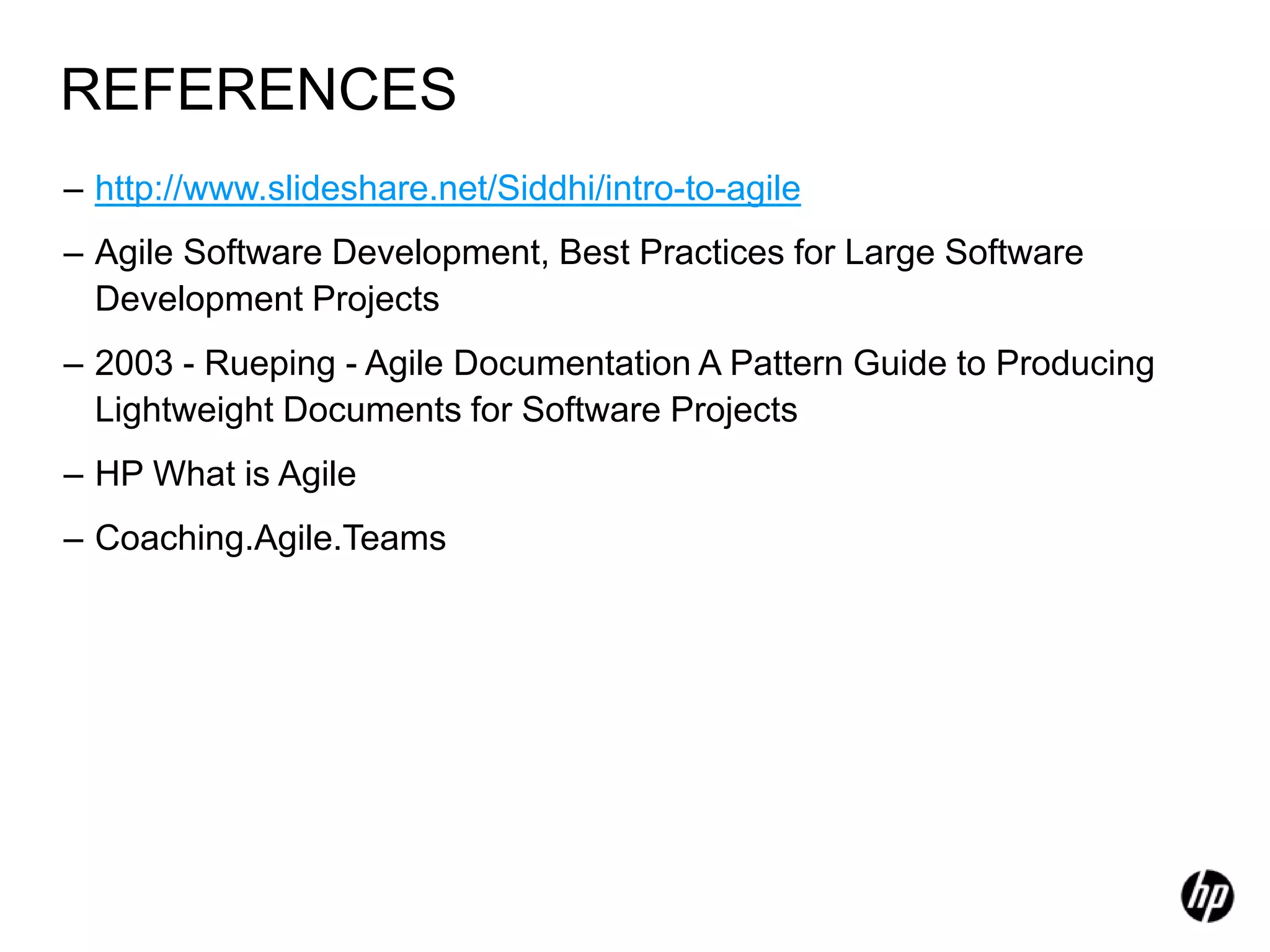 REFERENCES

– http://www.slideshare.net/Siddhi/intro-to-agile

– Agile Software Development, Best Practices for Large Software Development Projects

– 2003 - Rueping - Agile Documentation A Pattern Guide to Producing Lightweight Documents for Software Projects

– HP What is Agile

– Coaching.Agile.Teams

hp